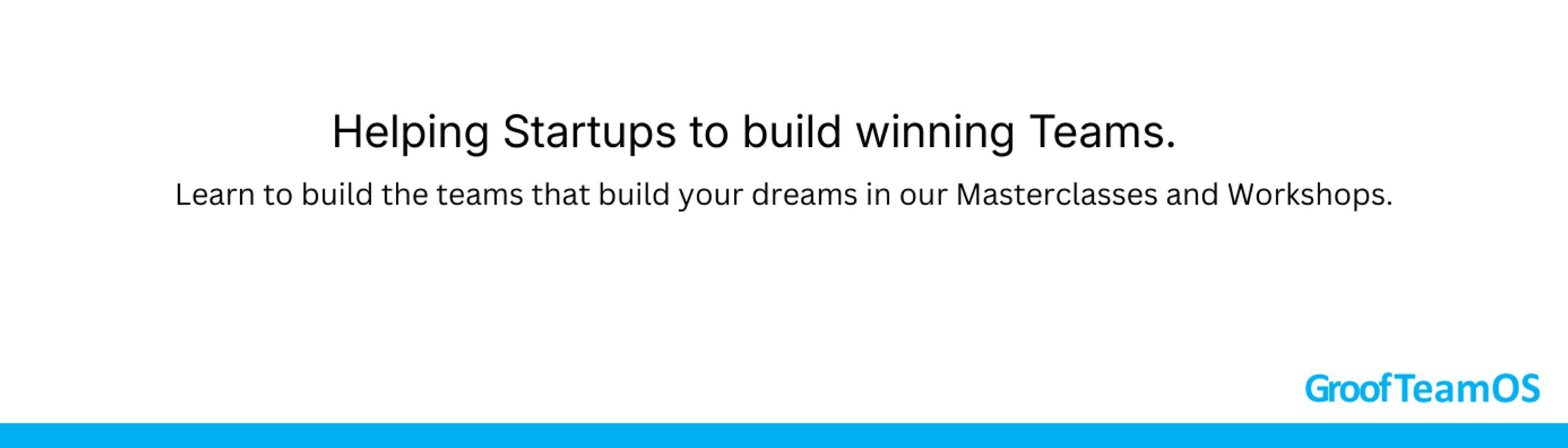 Helping Startups to build winning Teams.

Learn to build the teams that build your dreams in our Masterclasses and Workshops.

GroofTeamOS